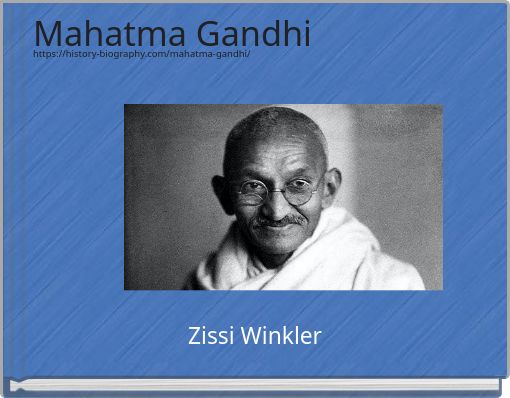 Mahatma Gandhi
https://history-biography.com/mahatma-gandhi/

Zissi Winkler